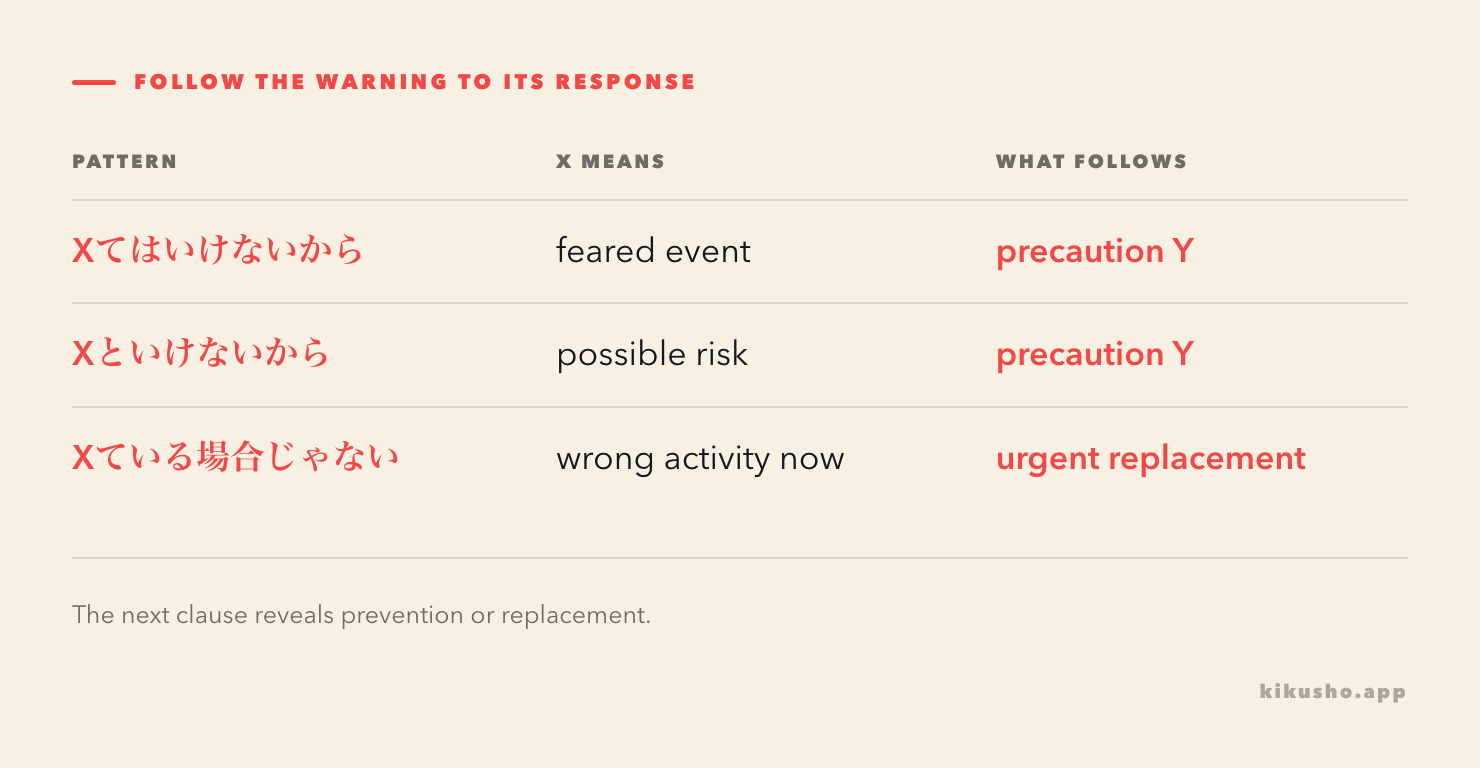 FOLLOW THE WARNING TO ITS RESPONSE

| PATTERN | X MEANS | WHAT FOLLOWS |
|---|---|---|
| Xてはいけないから | feared event | precaution Y |
| Xといけないから | possible risk | precaution Y |
| Xている場合じゃない | wrong activity now | urgent replacement |

The next clause reveals prevention or replacement.

kikusho.app